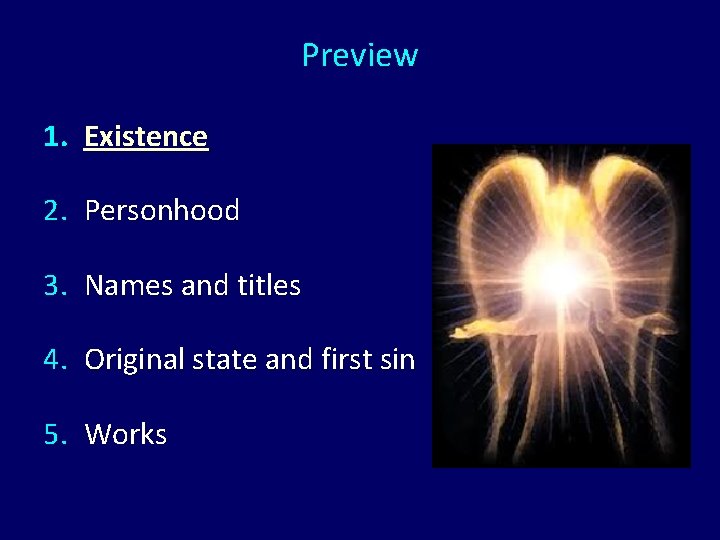 Preview

1. Existence

2. Personhood

3. Names and titles

4. Original state and first sin

5. Works